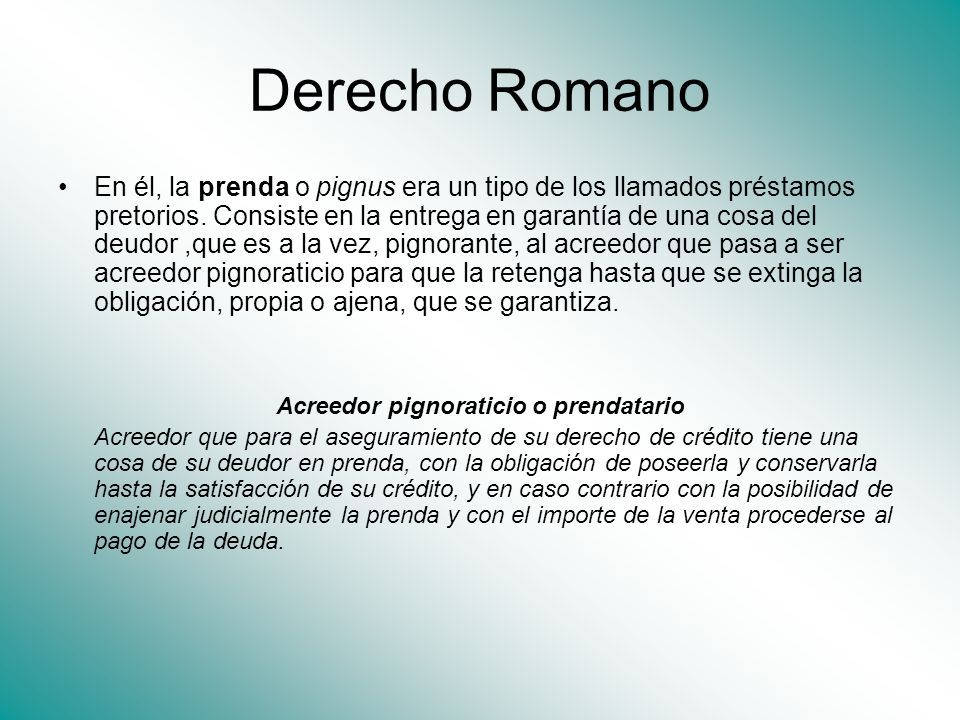 Derecho Romano

• En él, la prenda o pignus era un tipo de los llamados préstamos pretorios. Consiste en la entrega en garantía de una cosa del deudor ,que es a la vez, pignorante, al acreedor que pasa a ser acreedor pignoraticio para que la retenga hasta que se extinga la obligación, propia o ajena, que se garantiza.

Acreedor pignoraticio o prendatario

Acreedor que para el aseguramiento de su derecho de crédito tiene una cosa de su deudor en prenda, con la obligación de poseerla y conservarla hasta la satisfacción de su crédito, y en caso contrario con la posibilidad de enajenar judicialmente la prenda y con el importe de la venta procederse al pago de la deuda.